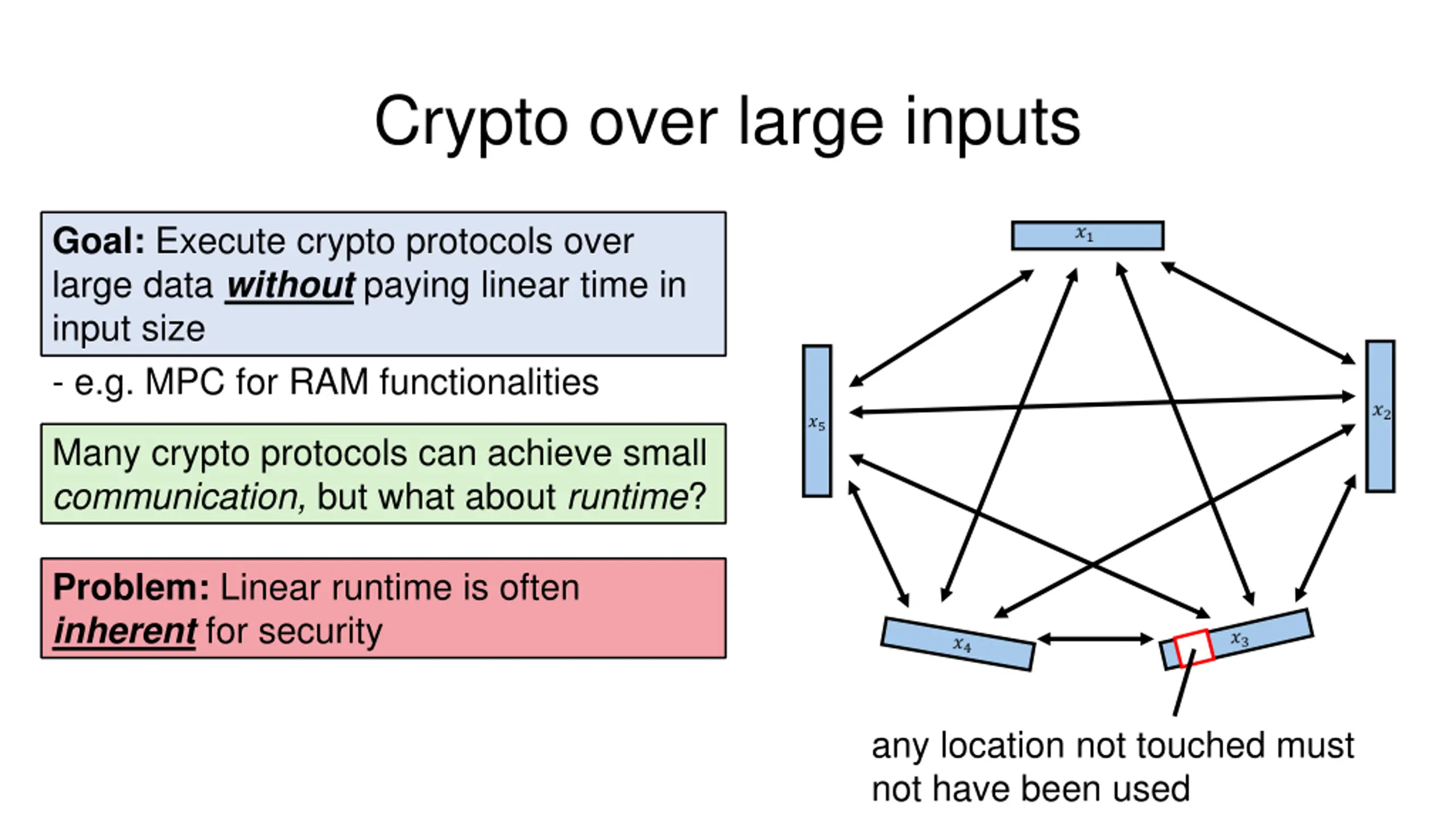 Crypto over large inputs

Goal: Execute crypto protocols over large data without paying linear time in input size

- e.g. MPC for RAM functionalities

Many crypto protocols can achieve small communication, but what about runtime?

Problem: Linear runtime is often inherent for security

$x_1$

$x_5$

$x_2$

$x_4$

$x_3$

any location not touched must not have been used